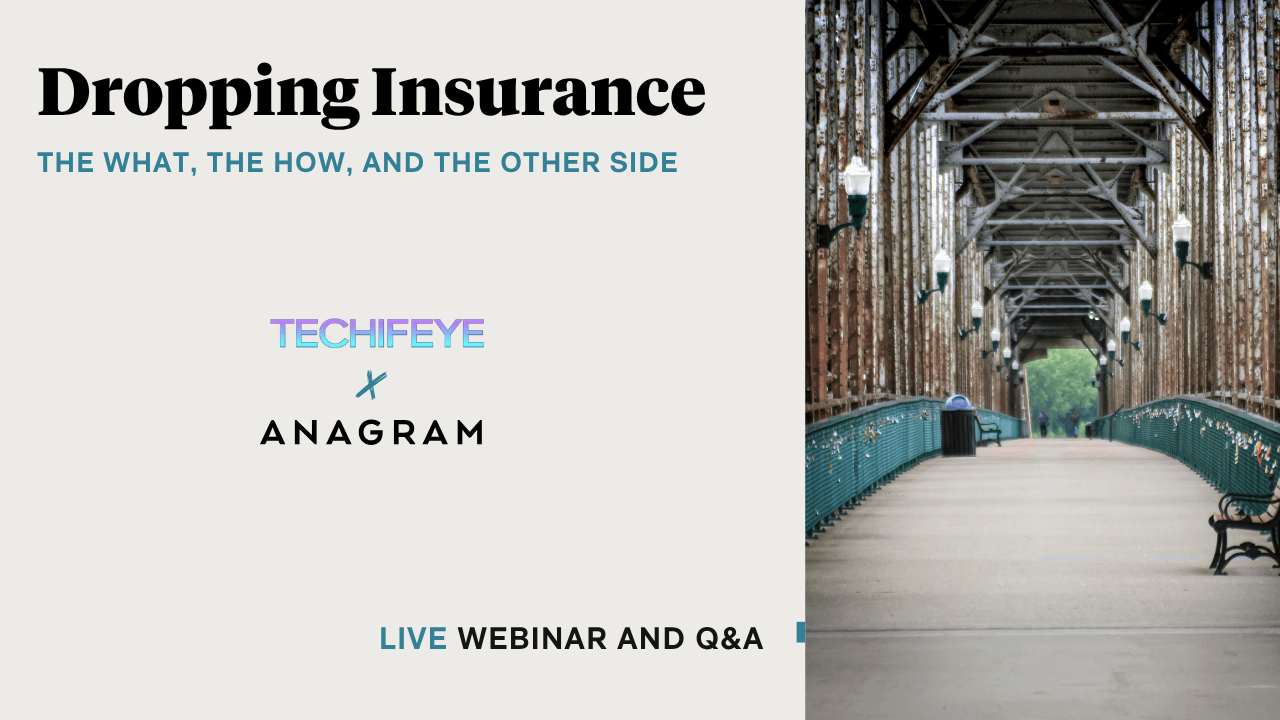 Dropping Insurance

THE WHAT, THE HOW, AND THE OTHER SIDE

TECHIFEYE

X

ANAGRAM

LIVE WEBINAR AND Q&A